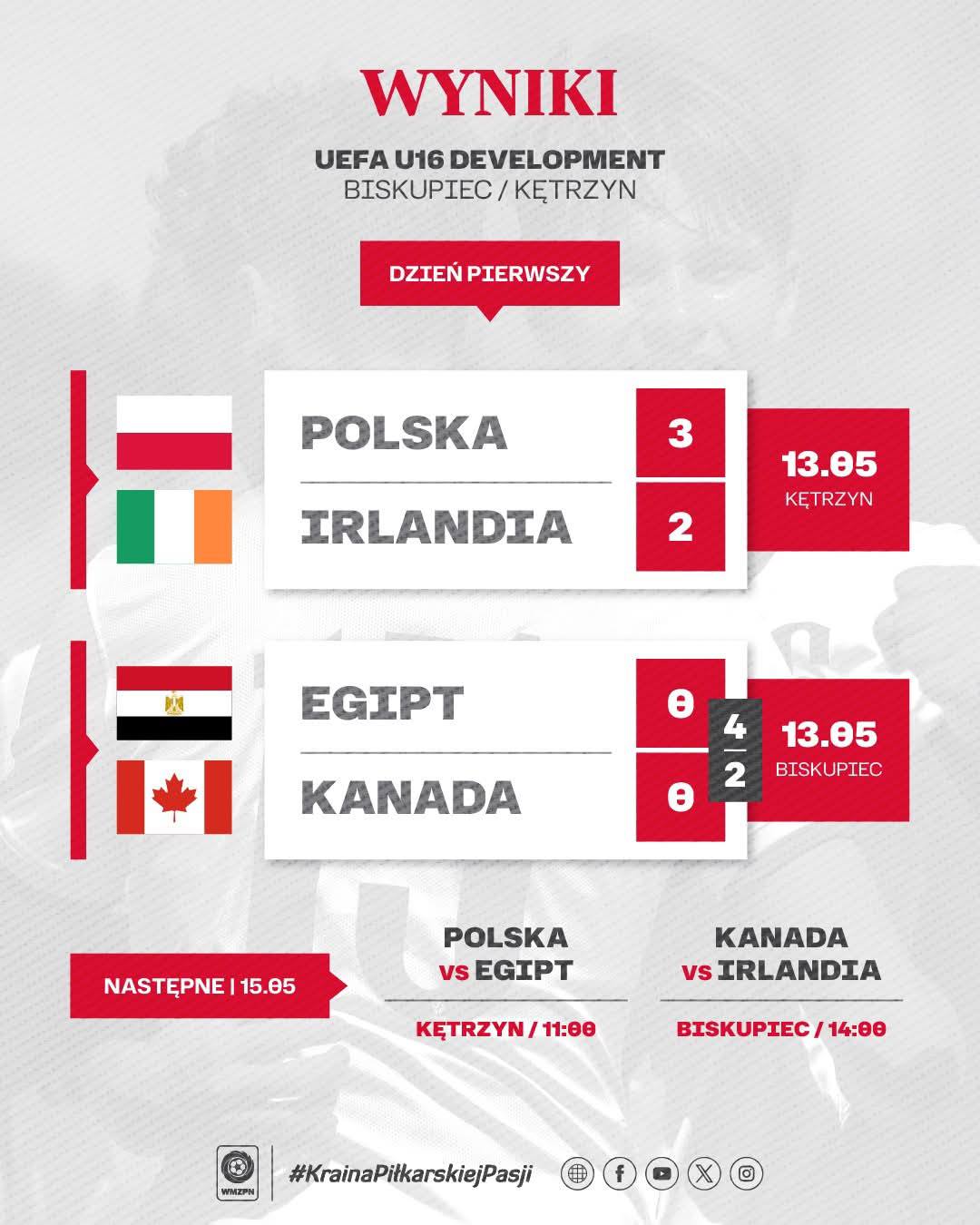 WYNIKI

UEFA U16 DEVELOPMENT
BISKUPIEC / KĘTRZYN

DZIEŃ PIERWSZY

POLSKA 3
IRLANDIA 2
13.05
KĘTRZYN

EGIPT 0
KANADA 0
4
2
13.05
BISKUPIEC

NASTĘPNE | 15.05

POLSKA
vs EGIPT
KĘTRZYN / 11:00

KANADA
vs IRLANDIA
BISKUPIEC / 14:00

WMZPN
#KrainaPiłkarskiejPasji